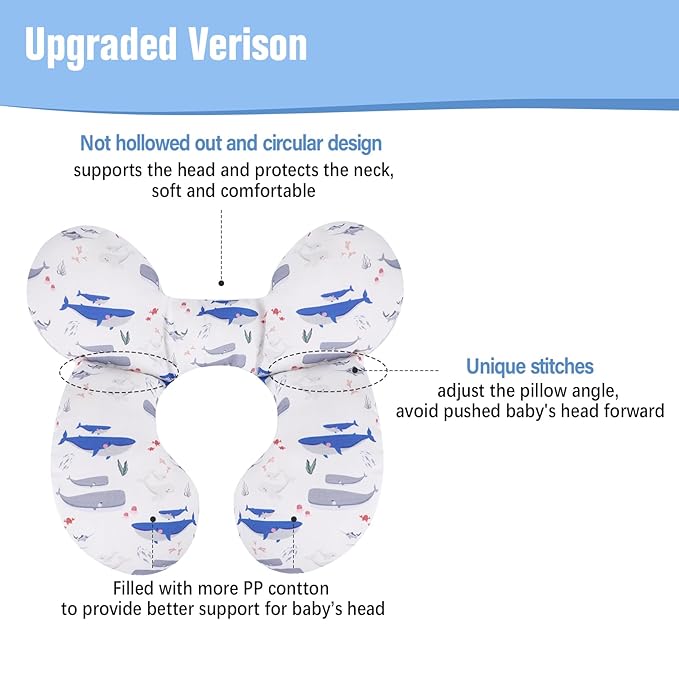 Upgraded Verison

Not hollowed out and circular design
supports the head and protects the neck, soft and comfortable

Unique stitches
adjust the pillow angle, avoid pushed baby's head forward

Filled with more PP contton
to provide better support for baby's head